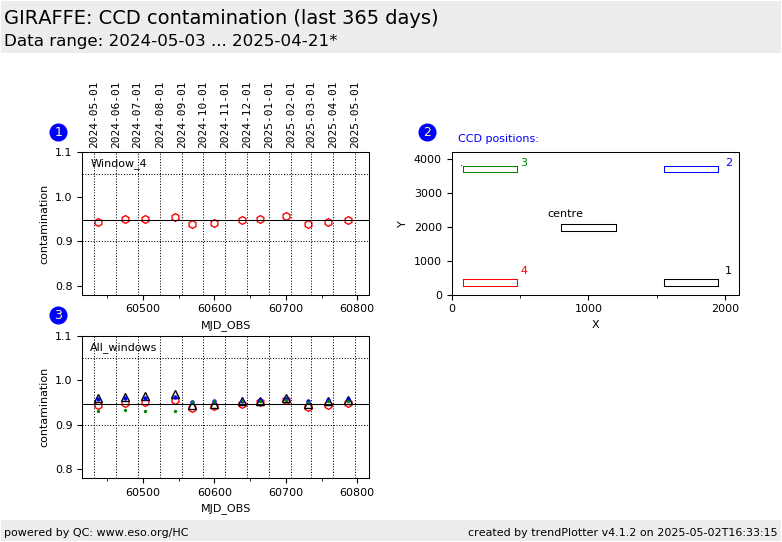 GIRAFFE: CCD contamination (last 365 days)
Data range: 2024-05-03 ... 2025-04-21*

1

2024-05-01
2024-06-01
2024-07-01
2024-08-01
2024-09-01
2024-10-01
2024-11-01
2024-12-01
2025-01-01
2025-02-01
2025-03-01
2025-04-01
2025-05-01

Window_4

contamination

1.1
1.0
0.9
0.8

60500 60600 60700 60800
MJD_OBS

2

CCD positions:

Y
4000
3000
2000
1000
0

3
2
centre
4
1

0 1000 2000
X

3

All_windows

contamination

1.1
1.0
0.9
0.8

60500 60600 60700 60800
MJD_OBS

powered by QC: www.eso.org/HC
created by trendPlotter v4.1.2 on 2025-05-02T16:33:15